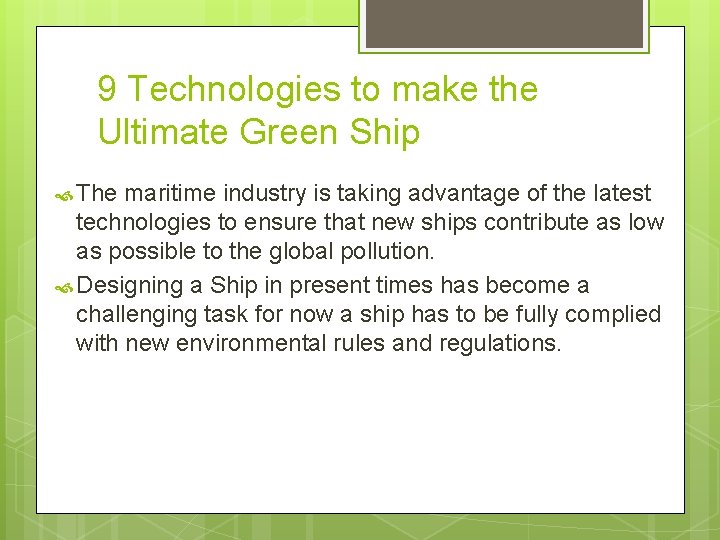 9 Technologies to make the Ultimate Green Ship

The maritime industry is taking advantage of the latest technologies to ensure that new ships contribute as low as possible to the global pollution.

Designing a Ship in present times has become a challenging task for now a ship has to be fully complied with new environmental rules and regulations.